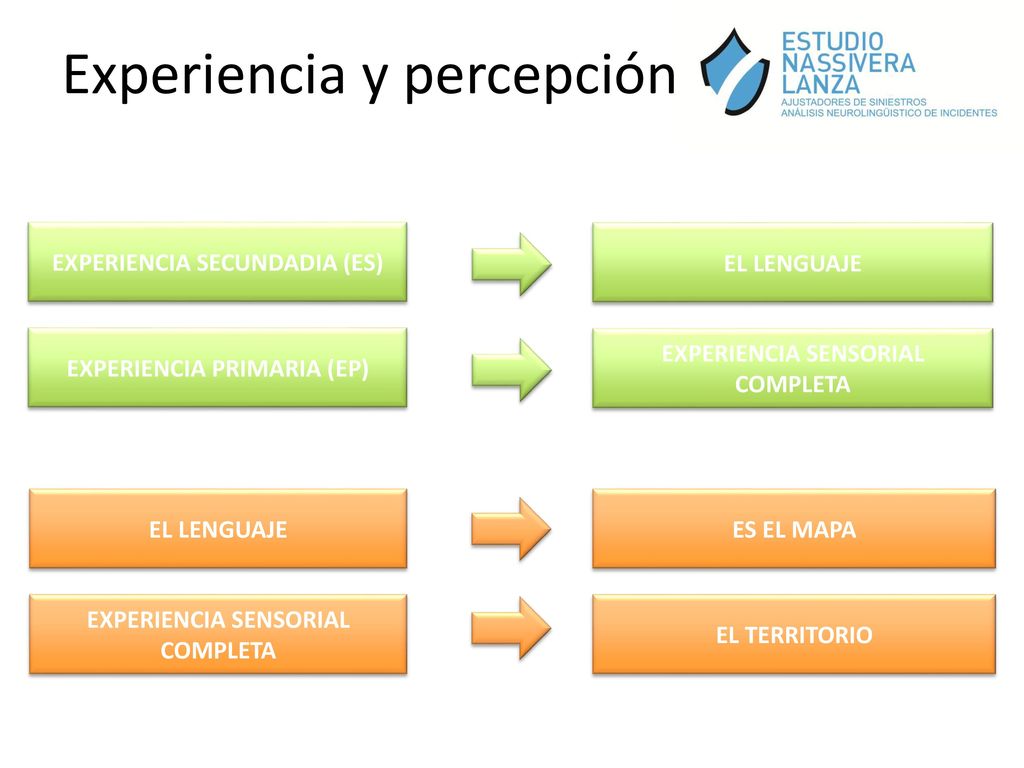 Experiencia y percepción

ESTUDIO NASSIVERA LANZA
AJUSTADORES DE SINIESTROS
ANÁLISIS NEUROLINGÜISTICO DE INCIDENTES

EXPERIENCIA SECUNDADIA (ES)

EL LENGUAJE

EXPERIENCIA PRIMARIA (EP)

EXPERIENCIA SENSORIAL COMPLETA

EL LENGUAJE

ES EL MAPA

EXPERIENCIA SENSORIAL COMPLETA

EL TERRITORIO